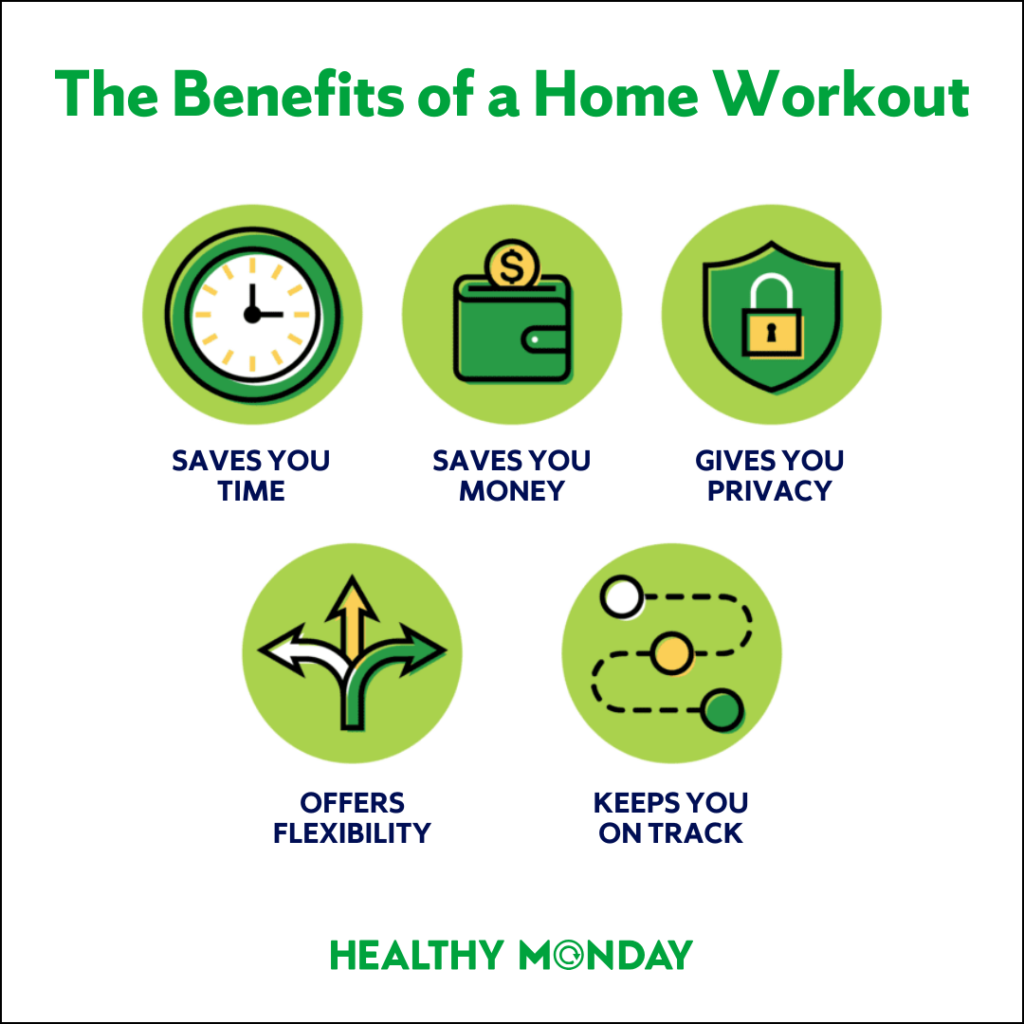 The Benefits of a Home Workout

$

SAVES YOU TIME

SAVES YOU MONEY

GIVES YOU PRIVACY

OFFERS FLEXIBILITY

KEEPS YOU ON TRACK

HEALTHY MONDAY